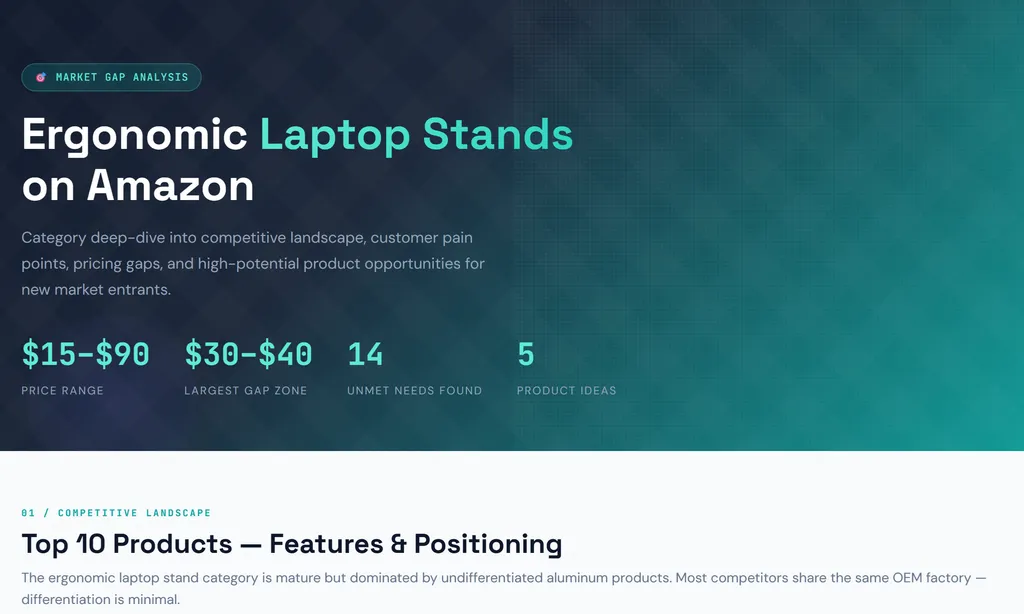 MARKET GAP ANALYSIS

Ergonomic Laptop Stands on Amazon

Category deep-dive into competitive landscape, customer pain points, pricing gaps, and high-potential product opportunities for new market entrants.

$15–$90
PRICE RANGE

$30–$40
LARGEST GAP ZONE

14
UNMET NEEDS FOUND

5
PRODUCT IDEAS

01 / COMPETITIVE LANDSCAPE

Top 10 Products — Features & Positioning

The ergonomic laptop stand category is mature but dominated by undifferentiated aluminum products. Most competitors share the same OEM factory — differentiation is minimal.